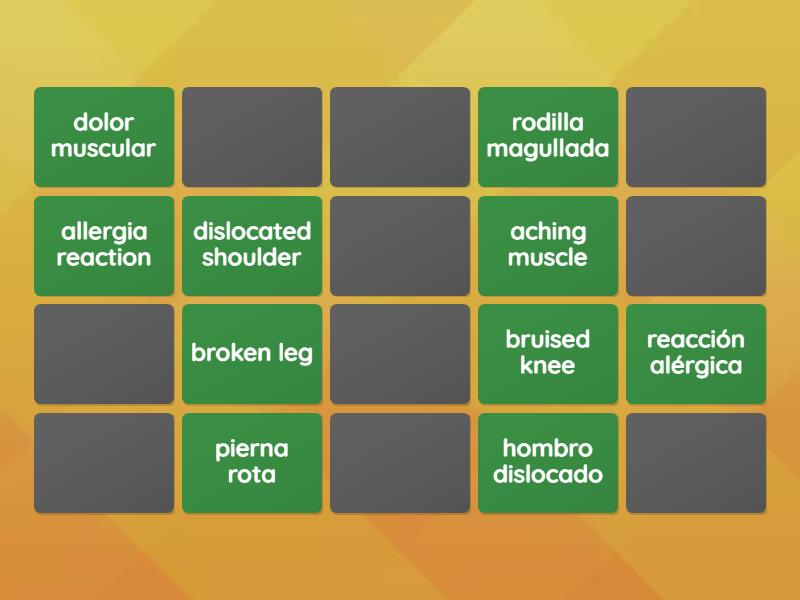 dolor muscular

rodilla magullada

allergia reaction

dislocated shoulder

aching muscle

broken leg

bruised knee

reacción alérgica

pierna rota

hombro dislocado